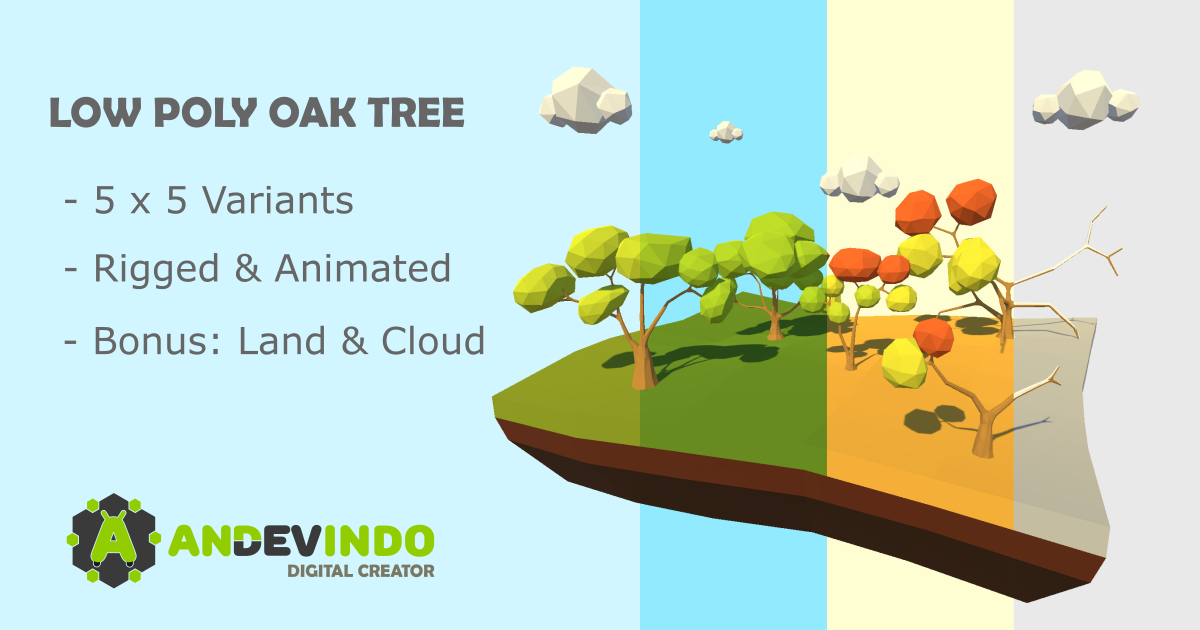 LOW POLY OAK TREE

- 5 x 5 Variants

- Rigged & Animated

- Bonus: Land & Cloud

A ANDEVINDO
DIGITAL CREATOR